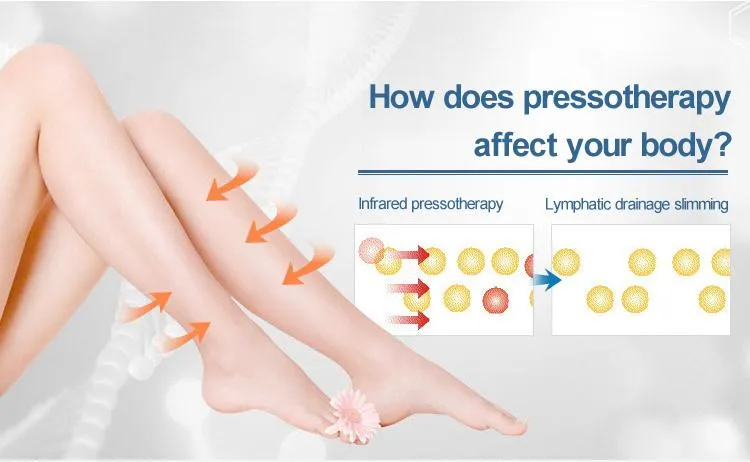 How does pressotherapy affect your body?

Infrared pressotherapy

Lymphatic drainage slimming